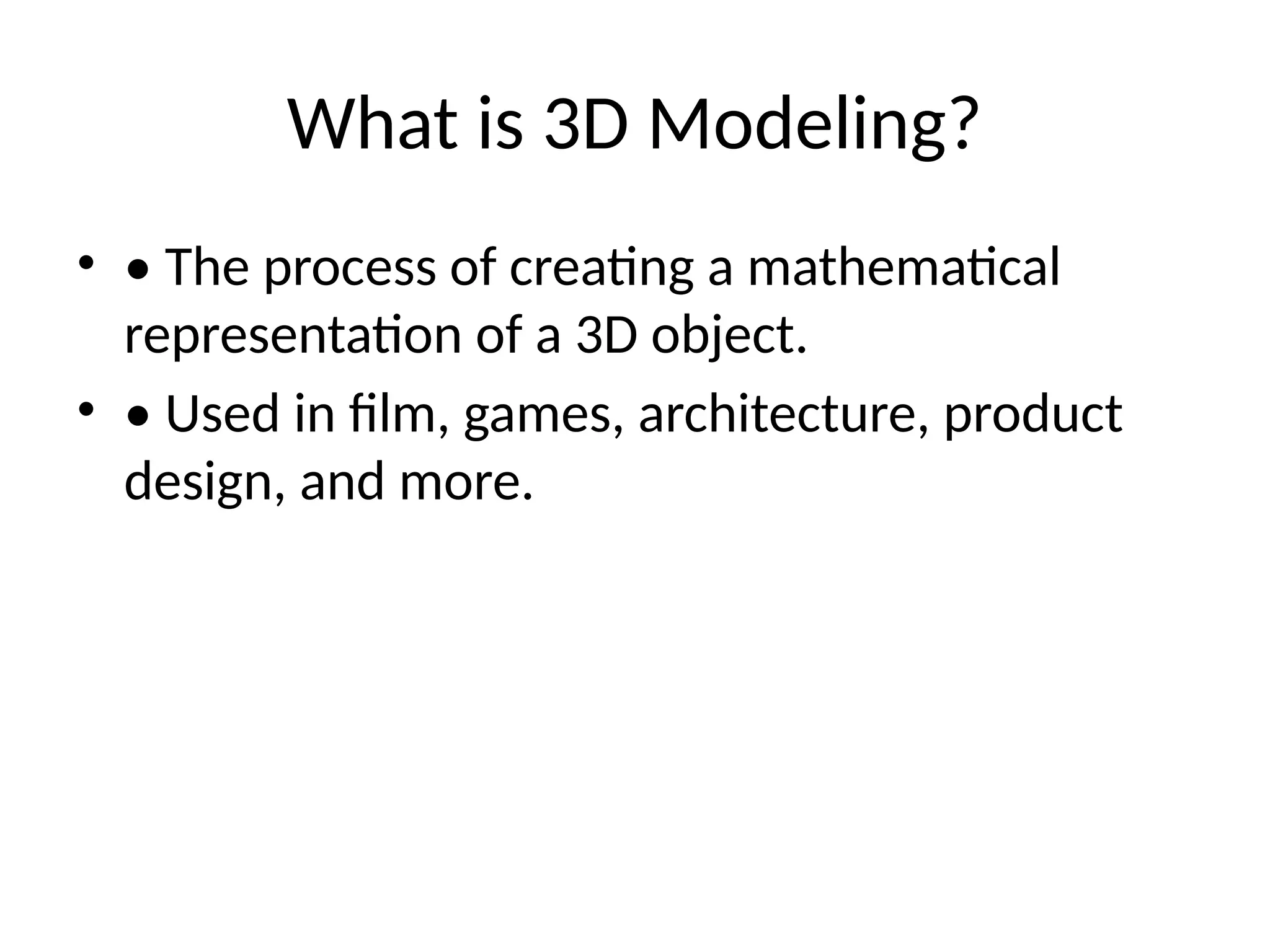 What is 3D Modeling?

• • The process of creating a mathematical representation of a 3D object.

• • Used in film, games, architecture, product design, and more.